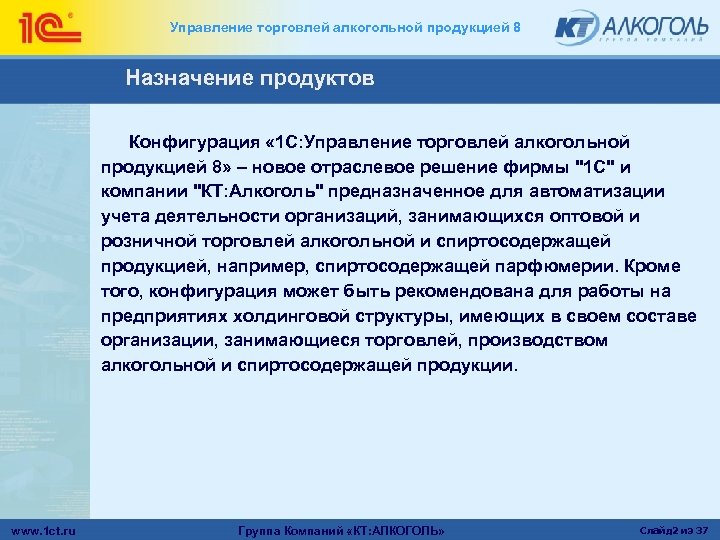 1С

Управление торговлей алкогольной продукцией 8

КТ АЛКОГОЛЬ
ГРУППА КОМПАНИЙ

Назначение продуктов

Конфигурация «1С:Управление торговлей алкогольной продукцией 8» – новое отраслевое решение фирмы "1С" и компании "КТ:Алкоголь" предназначенное для автоматизации учета деятельности организаций, занимающихся оптовой и розничной торговлей алкогольной и спиртосодержащей продукцией, например, спиртосодержащей парфюмерии. Кроме того, конфигурация может быть рекомендована для работы на предприятиях холдинговой структуры, имеющих в своем составе организации, занимающиеся торговлей, производством алкогольной и спиртосодержащей продукции.

www.1ct.ru

Группа Компаний «КТ:АЛКОГОЛЬ»

Слайд2 из 37